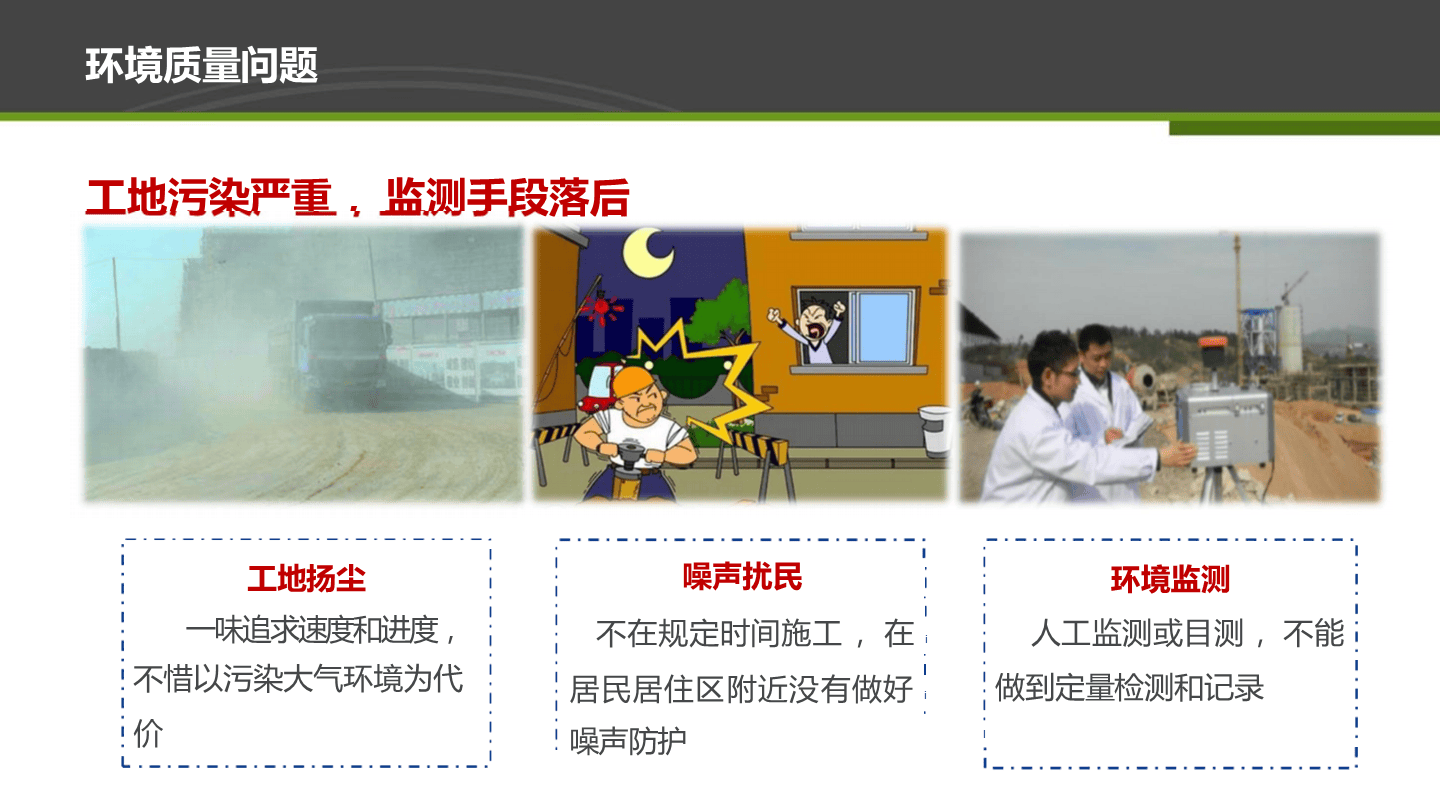 环境质量问题

工地污染严重，监测手段落后

工地扬尘

一味追求速度和进度，不惜以污染大气环境为代价

噪声扰民

不在规定时间施工，在居民居住区附近没有做好噪声防护

环境监测

人工监测或目测，不能做到定量检测和记录